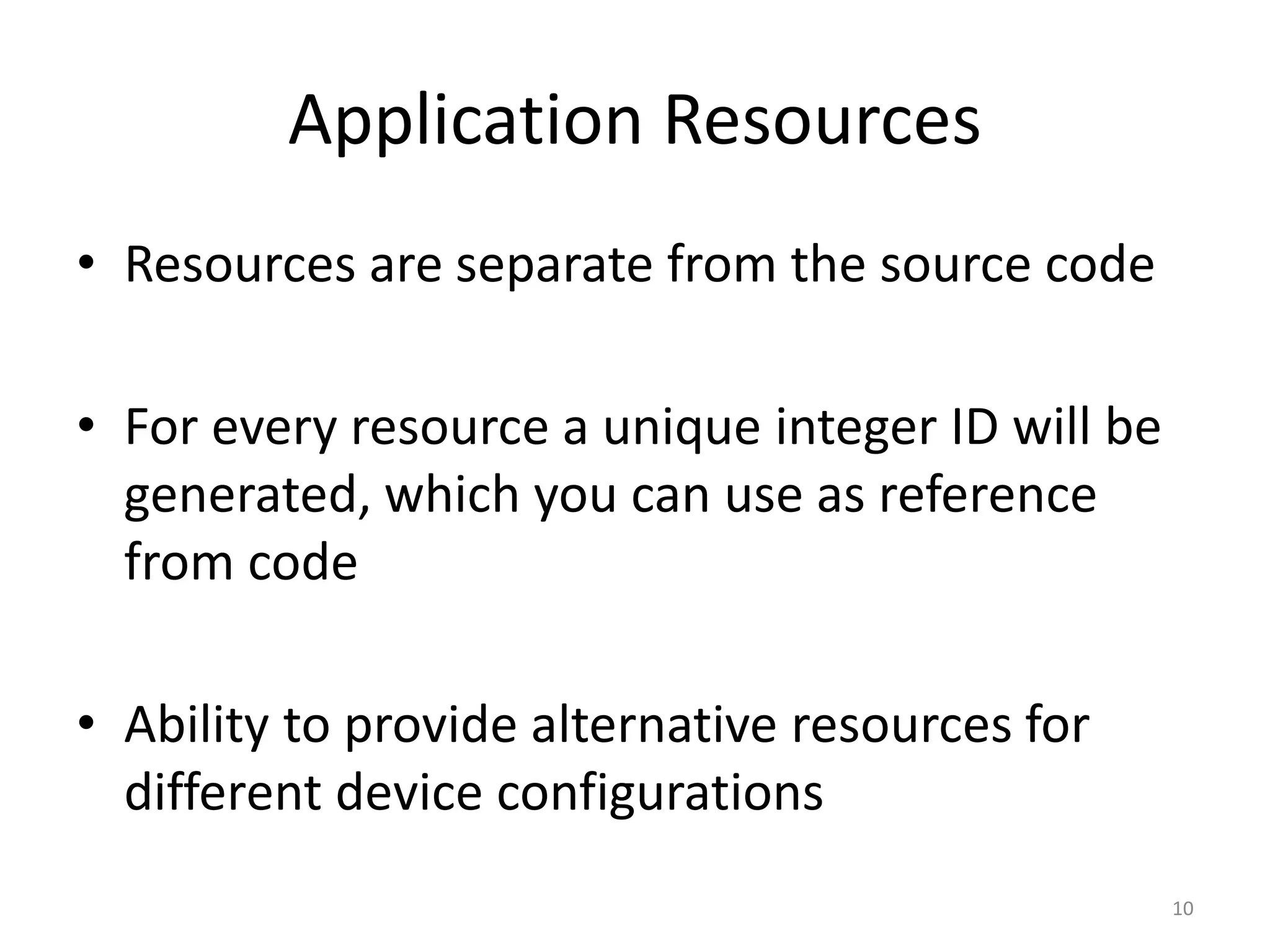 Application Resources

• Resources are separate from the source code

• For every resource a unique integer ID will be generated, which you can use as reference from code

• Ability to provide alternative resources for different device configurations

10